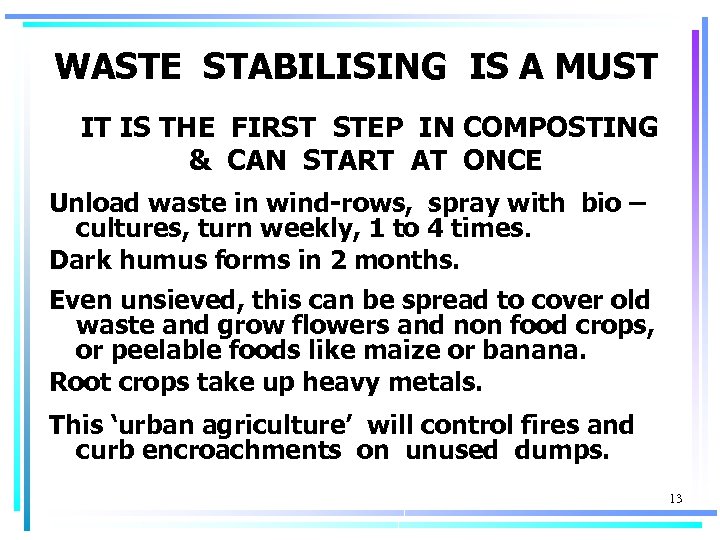 WASTE STABILISING IS A MUST

IT IS THE FIRST STEP IN COMPOSTING & CAN START AT ONCE

Unload waste in wind-rows, spray with bio – cultures, turn weekly, 1 to 4 times.

Dark humus forms in 2 months.

Even unsieved, this can be spread to cover old waste and grow flowers and non food crops, or peelable foods like maize or banana.

Root crops take up heavy metals.

This ‘urban agriculture’ will control fires and curb encroachments on unused dumps.

13